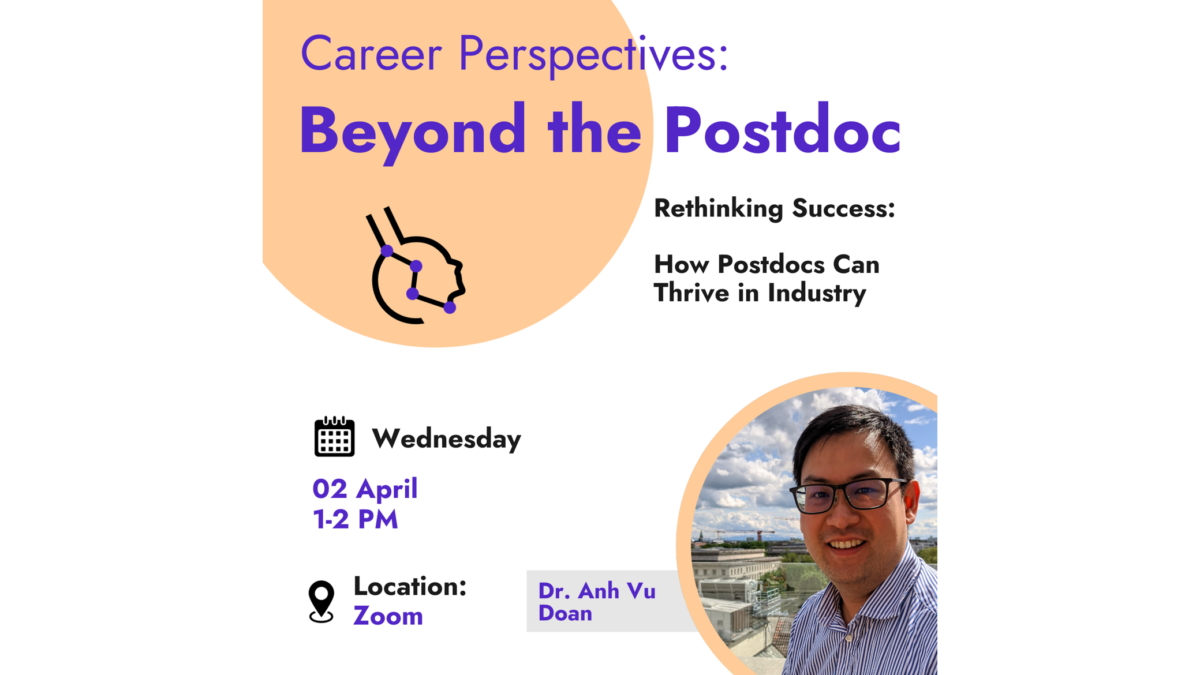 Career Perspectives:

Beyond the Postdoc

Rethinking Success:

How Postdocs Can Thrive in Industry

Wednesday

02 April
1-2 PM

Location:
Zoom

Dr. Anh Vu Doan